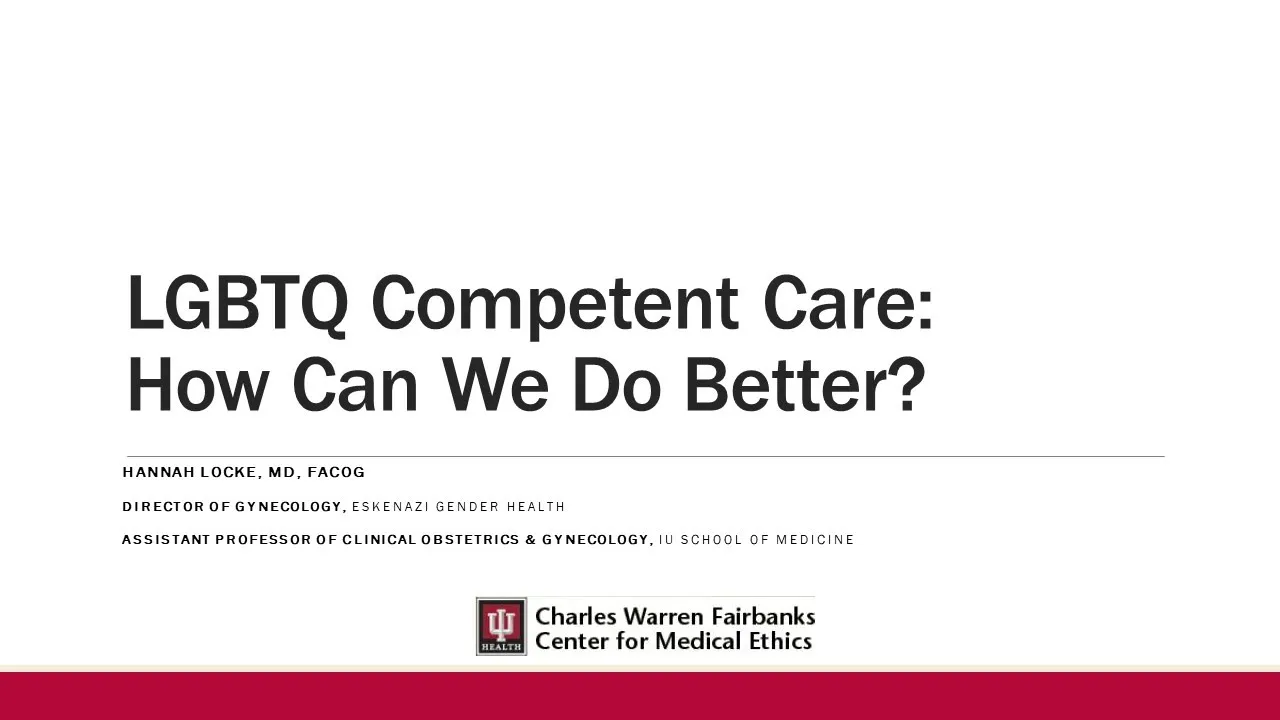 LGBTQ Competent Care: How Can We Do Better?

HANNAH LOCKE, MD, FACOG

DIRECTOR OF GYNECOLOGY, ESKENAZI GENDER HEALTH

ASSISTANT PROFESSOR OF CLINICAL OBSTETRICS & GYNECOLOGY, IU SCHOOL OF MEDICINE

HEALTH

Charles Warren Fairbanks Center for Medical Ethics